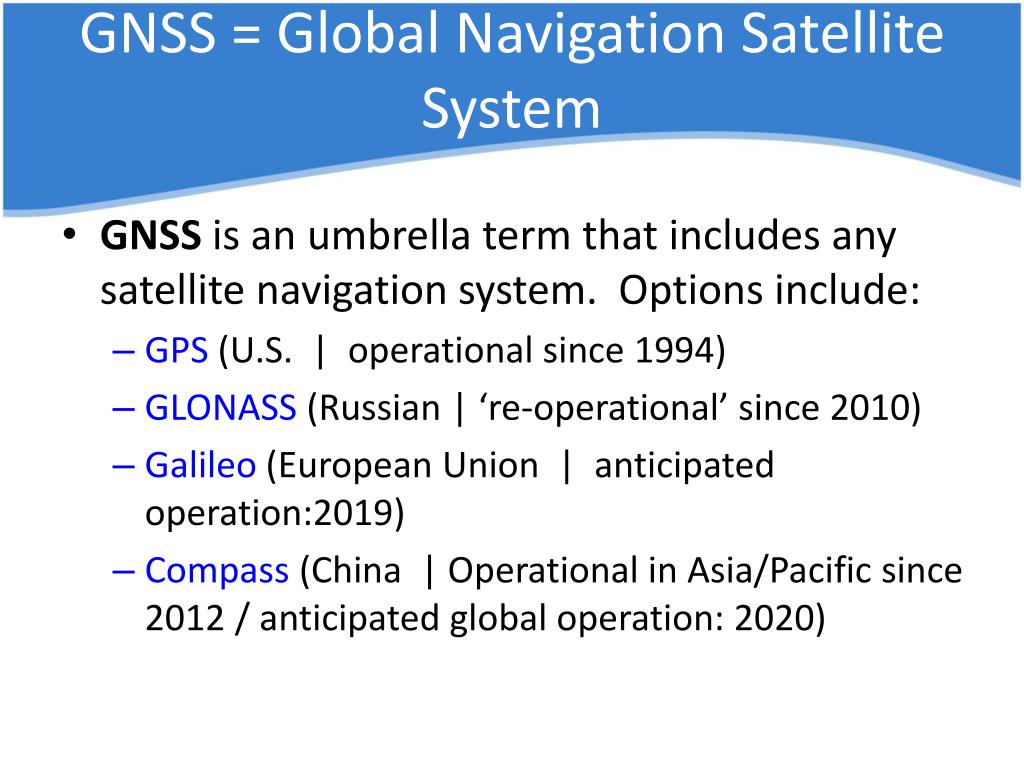 GNSS = Global Navigation Satellite System

• GNSS is an umbrella term that includes any satellite navigation system. Options include:
– GPS (U.S. | operational since 1994)
– GLONASS (Russian | ‘re-operational’ since 2010)
– Galileo (European Union | anticipated operation:2019)
– Compass (China | Operational in Asia/Pacific since 2012 / anticipated global operation: 2020)